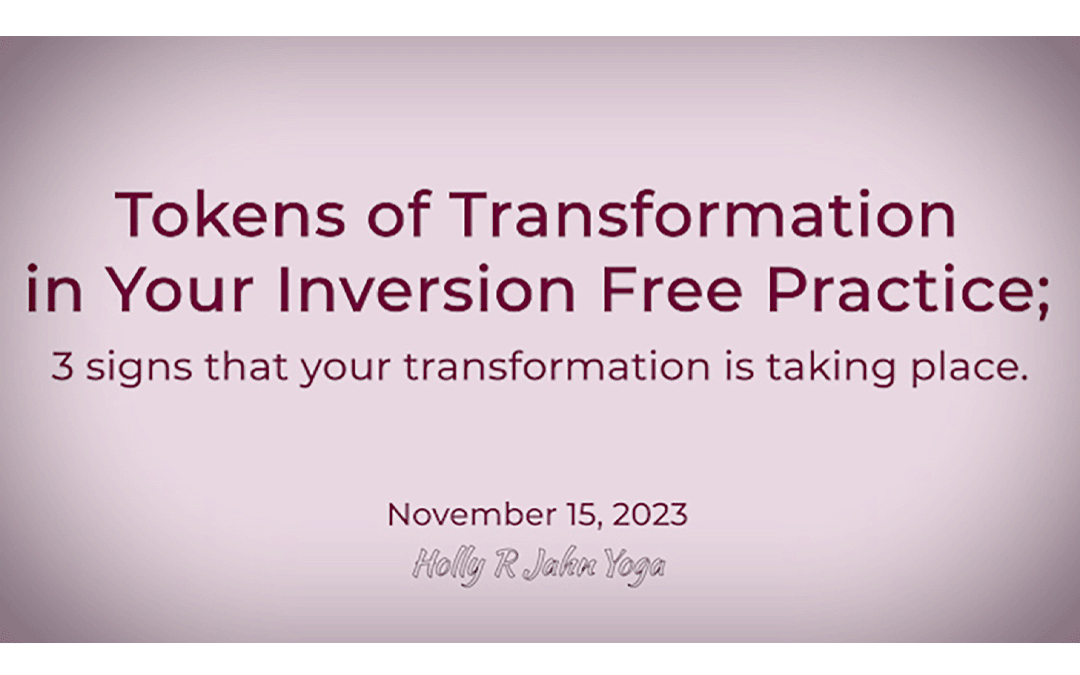 Tokens of Transformation in Your Inversion Free Practice;

3 signs that your transformation is taking place.

November 15, 2023

Holly R Jahn Yoga